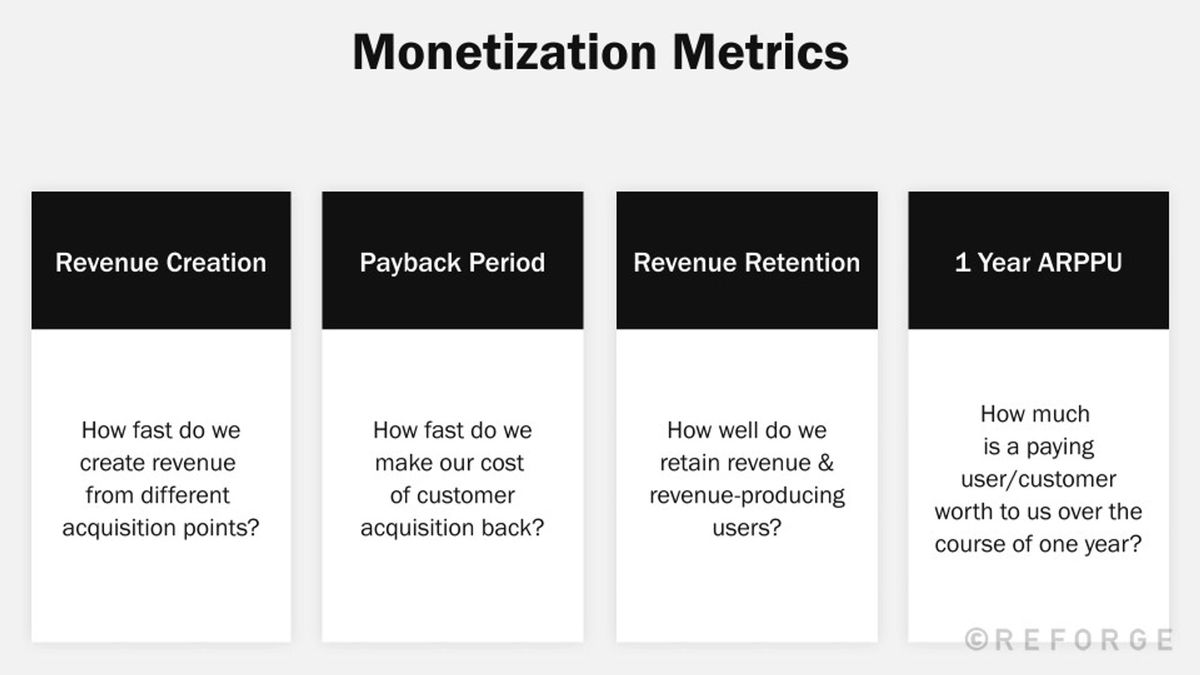 Monetization Metrics

Revenue Creation

How fast do we create revenue from different acquisition points?

Payback Period

How fast do we make our cost of customer acquisition back?

Revenue Retention

How well do we retain revenue & revenue-producing users?

1 Year ARPPU

How much is a paying user/customer worth to us over the course of one year?

©REFORGE